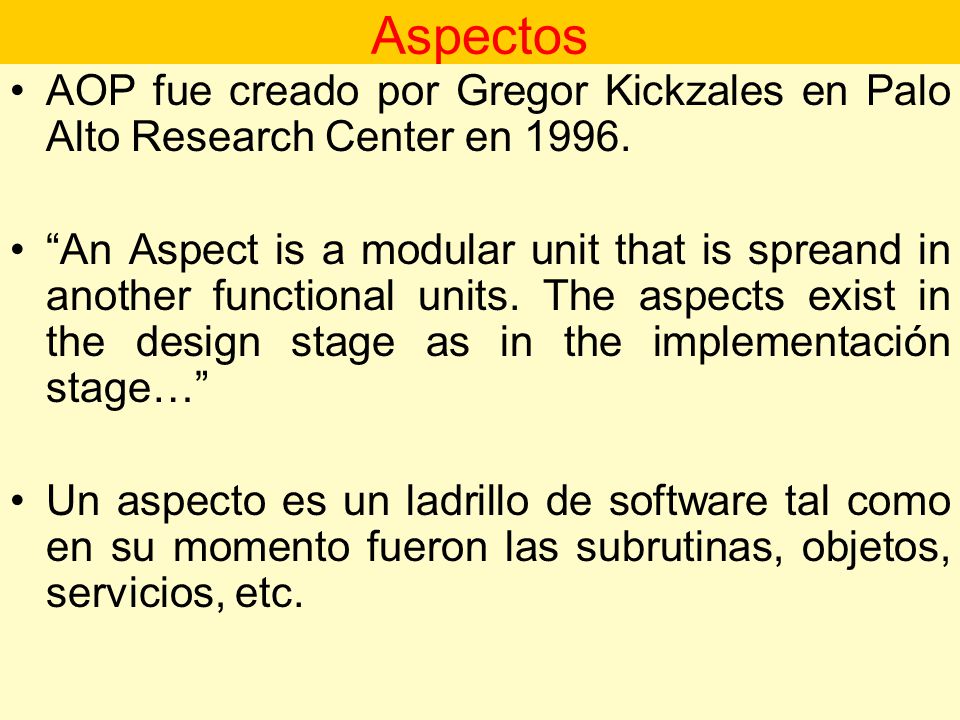 Aspectos

• AOP fue creado por Gregor Kickzales en Palo Alto Research Center en 1996.

• “An Aspect is a modular unit that is spreand in another functional units. The aspects exist in the design stage as in the implementación stage…”

• Un aspecto es un ladrillo de software tal como en su momento fueron las subrutinas, objetos, servicios, etc.